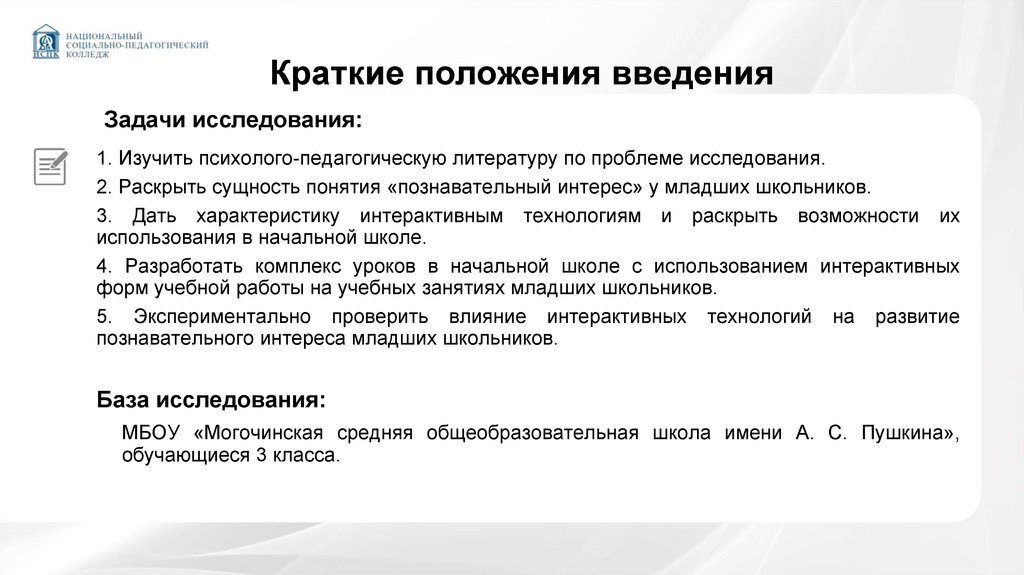 НСПК
НАЦИОНАЛЬНЫЙ СОЦИАЛЬНО-ПЕДАГОГИЧЕСКИЙ КОЛЛЕДЖ

Краткие положения введения

Задачи исследования:

1. Изучить психолого-педагогическую литературу по проблеме исследования.

2. Раскрыть сущность понятия «познавательный интерес» у младших школьников.

3. Дать характеристику интерактивным технологиям и раскрыть возможности их использования в начальной школе.

4. Разработать комплекс уроков в начальной школе с использованием интерактивных форм учебной работы на учебных занятиях младших школьников.

5. Экспериментально проверить влияние интерактивных технологий на развитие познавательного интереса младших школьников.

База исследования:

МБОУ «Могочинская средняя общеобразовательная школа имени А. С. Пушкина», обучающиеся 3 класса.